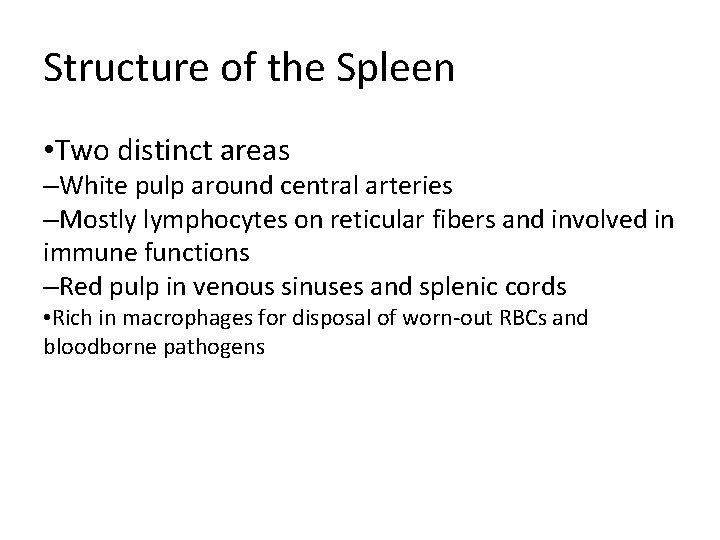 Structure of the Spleen

•Two distinct areas
–White pulp around central arteries
–Mostly lymphocytes on reticular fibers and involved in immune functions
–Red pulp in venous sinuses and splenic cords
•Rich in macrophages for disposal of worn-out RBCs and bloodborne pathogens